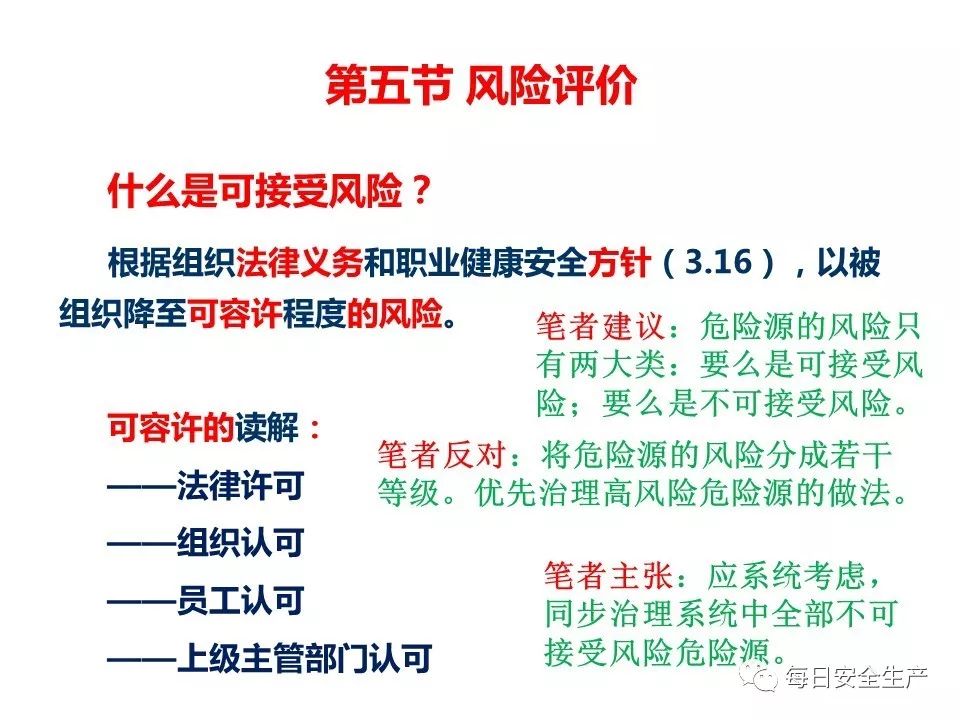 第五节 风险评价

什么是可接受风险？

根据组织法律义务和职业健康安全方针（3.16），以被组织降至可容许程度的风险。

笔者建议：危险源的风险只有两大类：要么是可接受风险；要么是不可接受风险。

可容许的读解：

——法律许可

——组织认可

——员工认可

——上级主管部门认可

笔者反对：将危险源的风险分成若干等级。优先治理高风险危险源的做法。

笔者主张：应系统考虑，同步治理系统中全部不可接受风险危险源。

每日安全生产